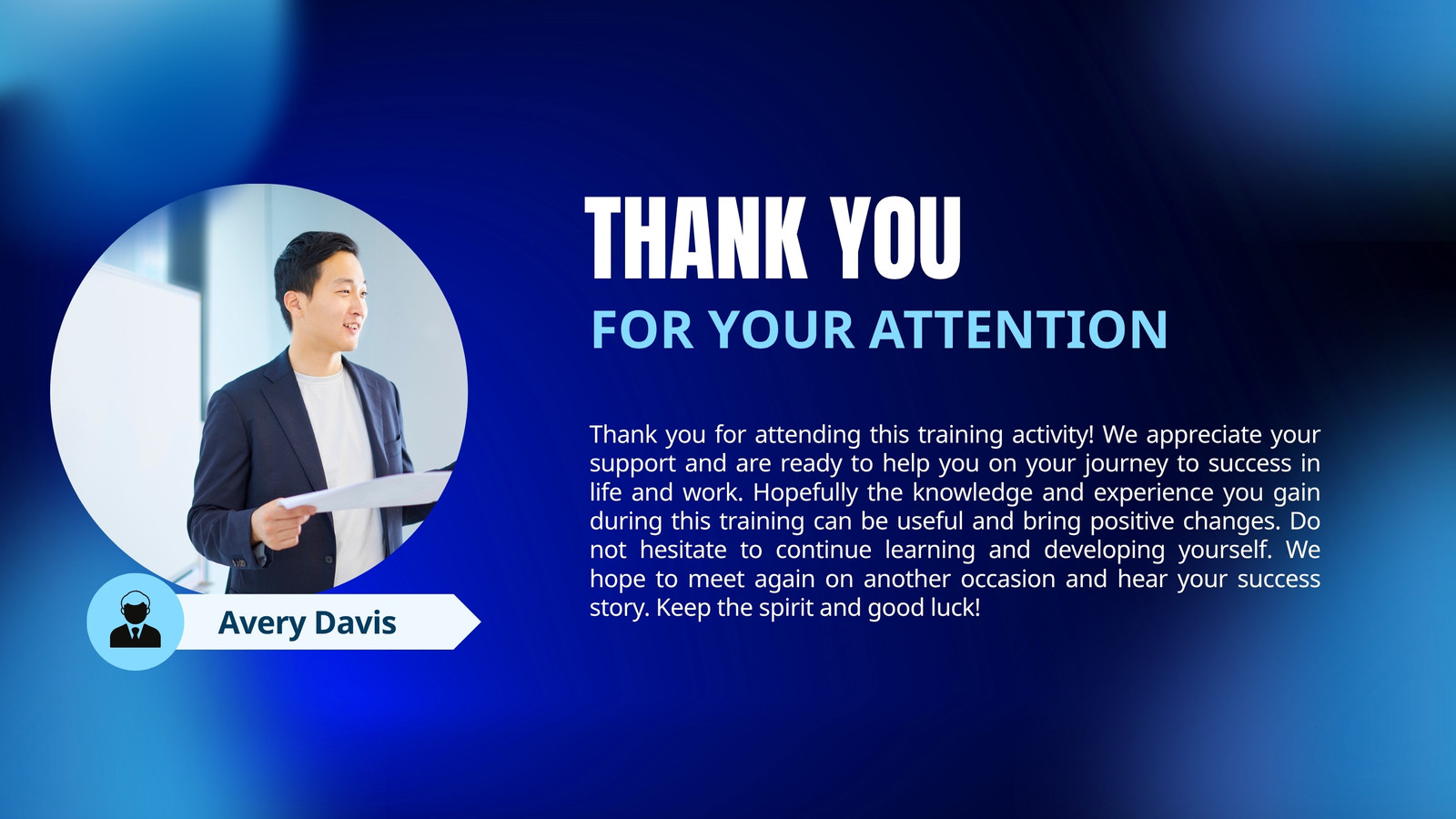 Avery Davis

THANK YOU
FOR YOUR ATTENTION

Thank you for attending this training activity! We appreciate your support and are ready to help you on your journey to success in life and work. Hopefully the knowledge and experience you gain during this training can be useful and bring positive changes. Do not hesitate to continue learning and developing yourself. We hope to meet again on another occasion and hear your success story. Keep the spirit and good luck!